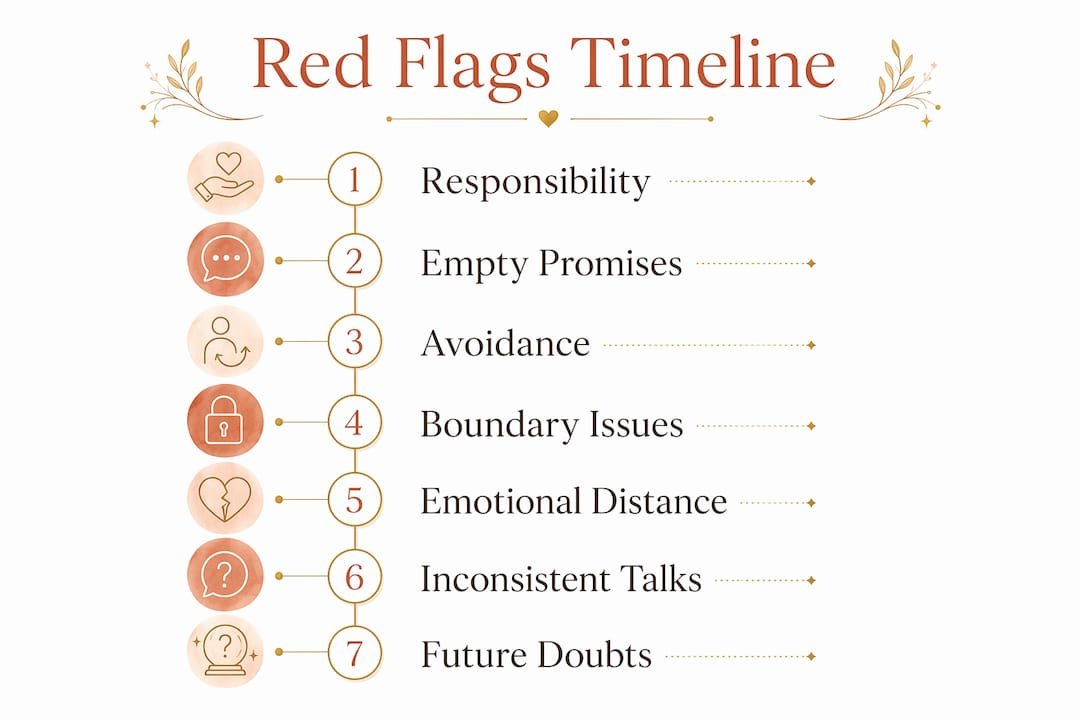 Red Flags Timeline

1 Responsibility

2 Empty Promises

3 Avoidance

4 Boundary Issues

5 Emotional Distance

6 Inconsistent Talks

7 Future Doubts